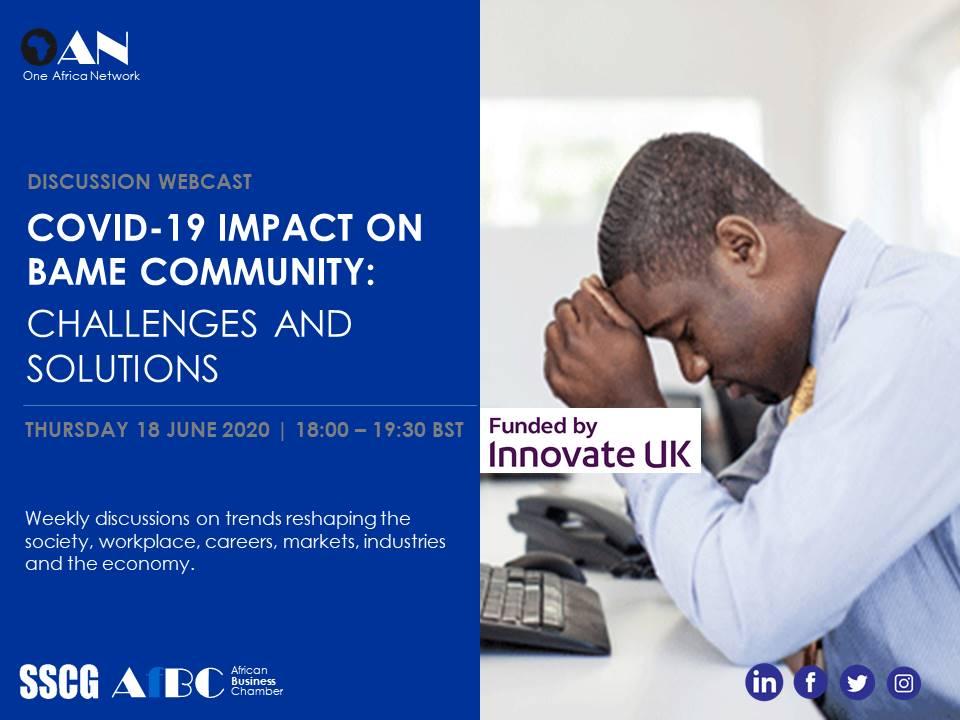 OAN
One Africa Network

DISCUSSION WEBCAST

COVID-19 IMPACT ON BAME COMMUNITY: CHALLENGES AND SOLUTIONS

THURSDAY 18 JUNE 2020 | 18:00 – 19:30 BST

Funded by
Innovate UK

Weekly discussions on trends reshaping the society, workplace, careers, markets, industries and the economy.

SSCG AfBC African Business Chamber

in f